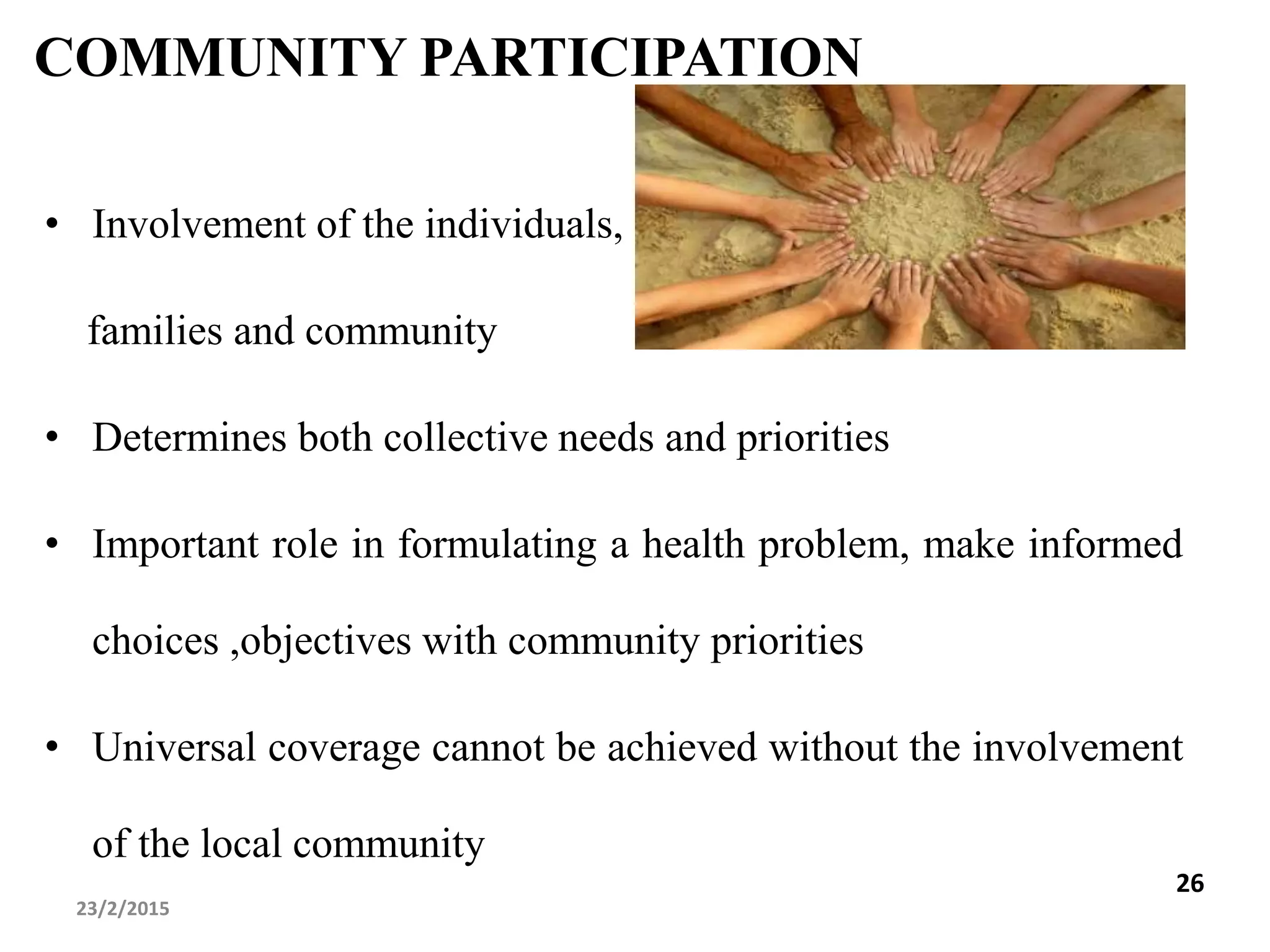 COMMUNITY PARTICIPATION

• Involvement of the individuals, families and community

• Determines both collective needs and priorities

• Important role in formulating a health problem, make informed choices ,objectives with community priorities

• Universal coverage cannot be achieved without the involvement of the local community

26

23/2/2015